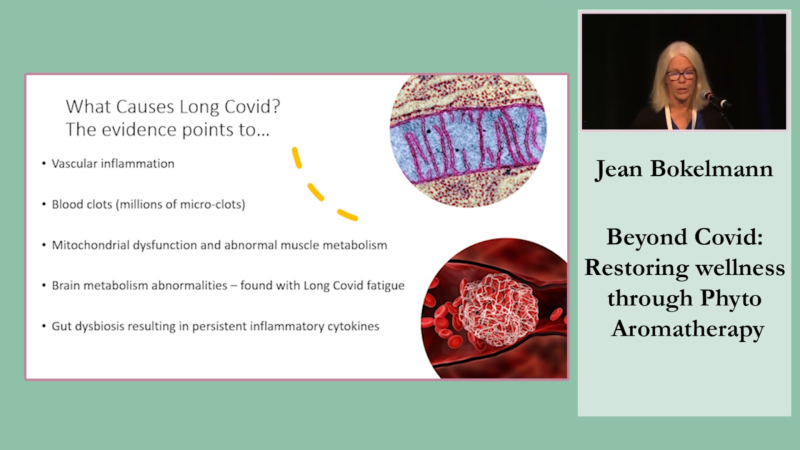 What Causes Long Covid?
The evidence points to...

• Vascular inflammation

• Blood clots (millions of micro-clots)

• Mitochondrial dysfunction and abnormal muscle metabolism

• Brain metabolism abnormalities – found with Long Covid fatigue

• Gut dysbiosis resulting in persistent inflammatory cytokines

Jean Bokelmann

Beyond Covid: Restoring wellness through Phyto Aromatherapy